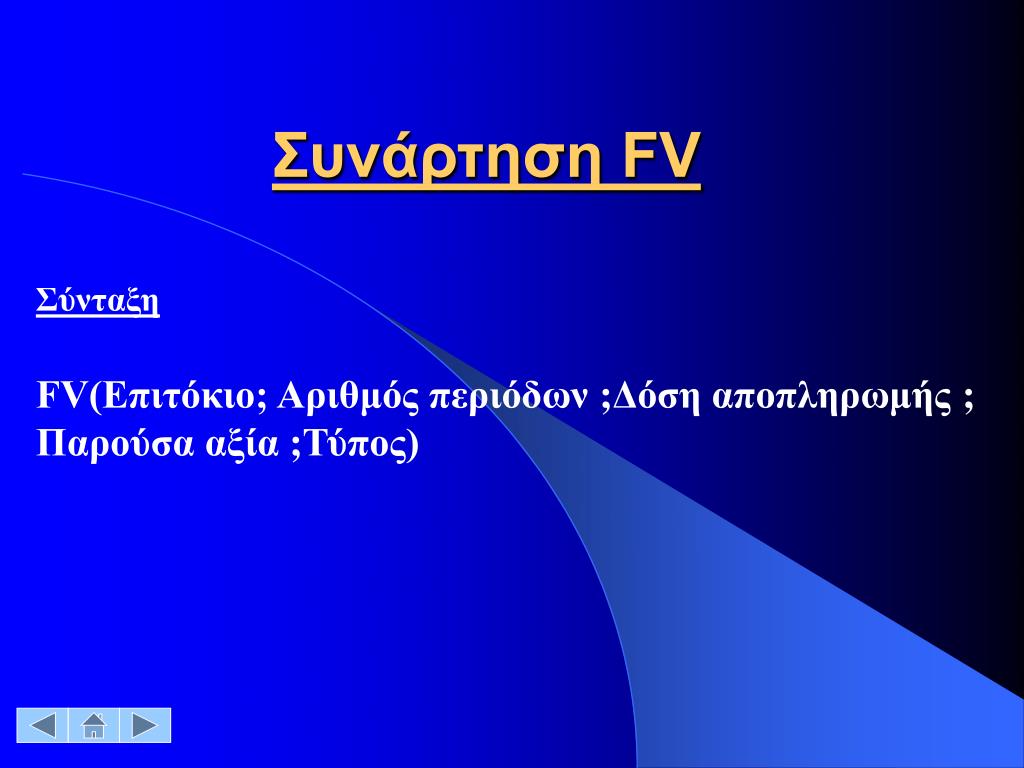 Συνάρτηση FV

Σύνταξη

FV(Επιτόκιο; Αριθμός περιόδων ;Δόση αποπληρωμής ; Παρούσα αξία ;Τύπος)